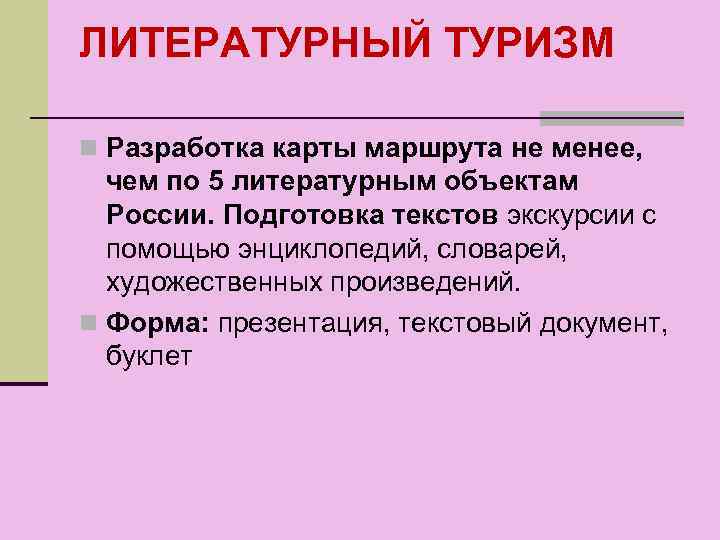 ЛИТЕРАТУРНЫЙ ТУРИЗМ

Разработка карты маршрута не менее, чем по 5 литературным объектам России. Подготовка текстов экскурсии с помощью энциклопедий, словарей, художественных произведений.

Форма: презентация, текстовый документ, буклет